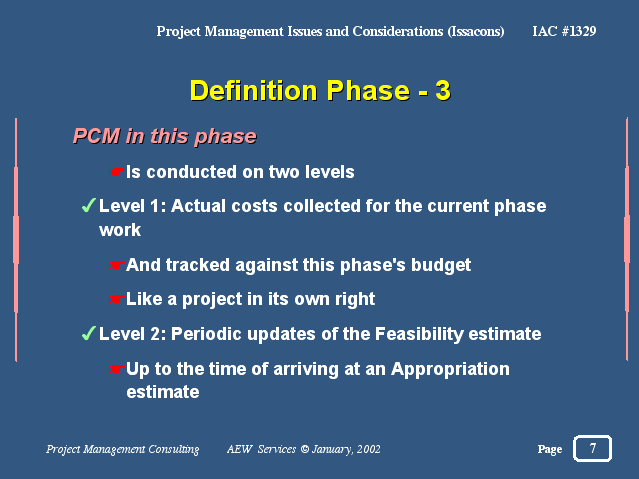 Project Management Issues and Considerations (Issacons) IAC #1329

Definition Phase - 3

PCM in this phase

☛Is conducted on two levels

✓Level 1: Actual costs collected for the current phase work

☛And tracked against this phase's budget

☛Like a project in its own right

✓Level 2: Periodic updates of the Feasibility estimate

☛Up to the time of arriving at an Appropriation estimate

Project Management Consulting AEW Services © January, 2002 Page 7